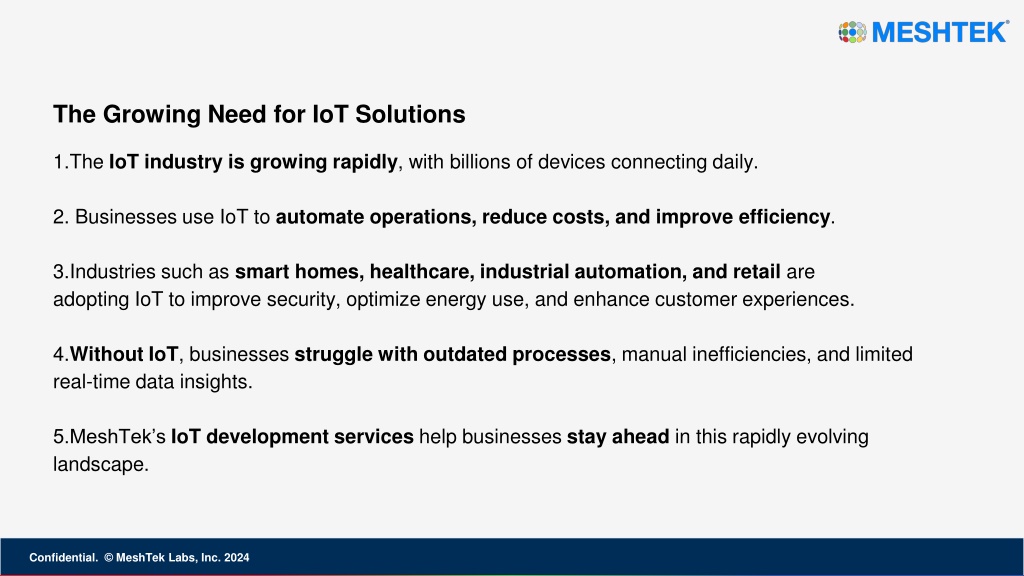 MESHTEK®

The Growing Need for IoT Solutions

1.The IoT industry is growing rapidly, with billions of devices connecting daily.

2. Businesses use IoT to automate operations, reduce costs, and improve efficiency.

3.Industries such as smart homes, healthcare, industrial automation, and retail are adopting IoT to improve security, optimize energy use, and enhance customer experiences.

4.Without IoT, businesses struggle with outdated processes, manual inefficiencies, and limited real-time data insights.

5.MeshTek's IoT development services help businesses stay ahead in this rapidly evolving landscape.

Confidential. © MeshTek Labs, Inc. 2024